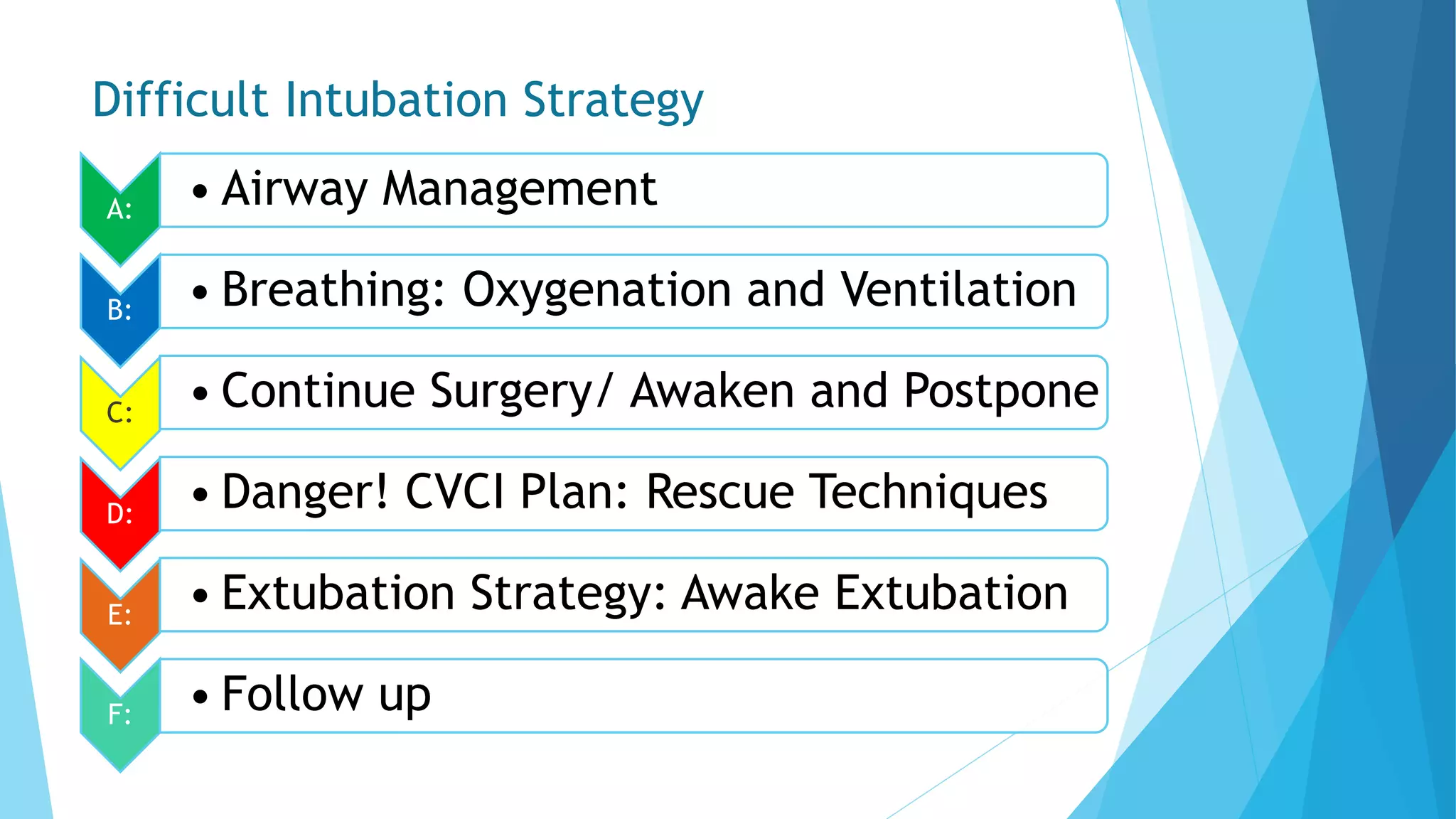 Difficult Intubation Strategy

A: • Airway Management

B: • Breathing: Oxygenation and Ventilation

C: • Continue Surgery/ Awaken and Postpone

D: • Danger! CVCI Plan: Rescue Techniques

E: • Extubation Strategy: Awake Extubation

F: • Follow up